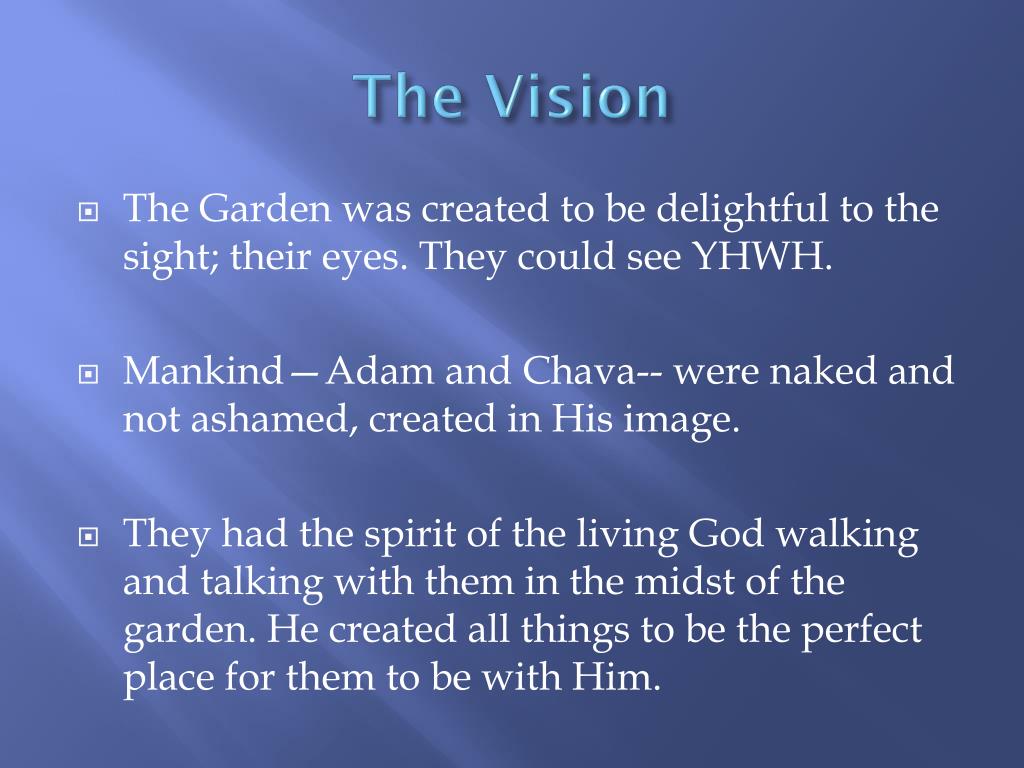 The Vision

The Garden was created to be delightful to the sight; their eyes. They could see YHWH.

Mankind—Adam and Chava-- were naked and not ashamed, created in His image.

They had the spirit of the living God walking and talking with them in the midst of the garden. He created all things to be the perfect place for them to be with Him.